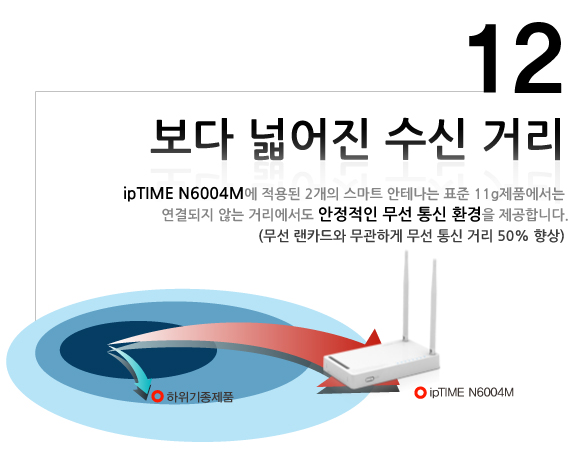 12

보다 넓어진 수신 거리

ipTIME N6004M에 적용된 2개의 스마트 안테나는 표준 11g제품에서는 연결되지 않는 거리에서도 안정적인 무선 통신 환경을 제공합니다.
(무선 랜카드와 무관하게 무선 통신 거리 50% 향상)

하위기종제품

ipTIME N6004M